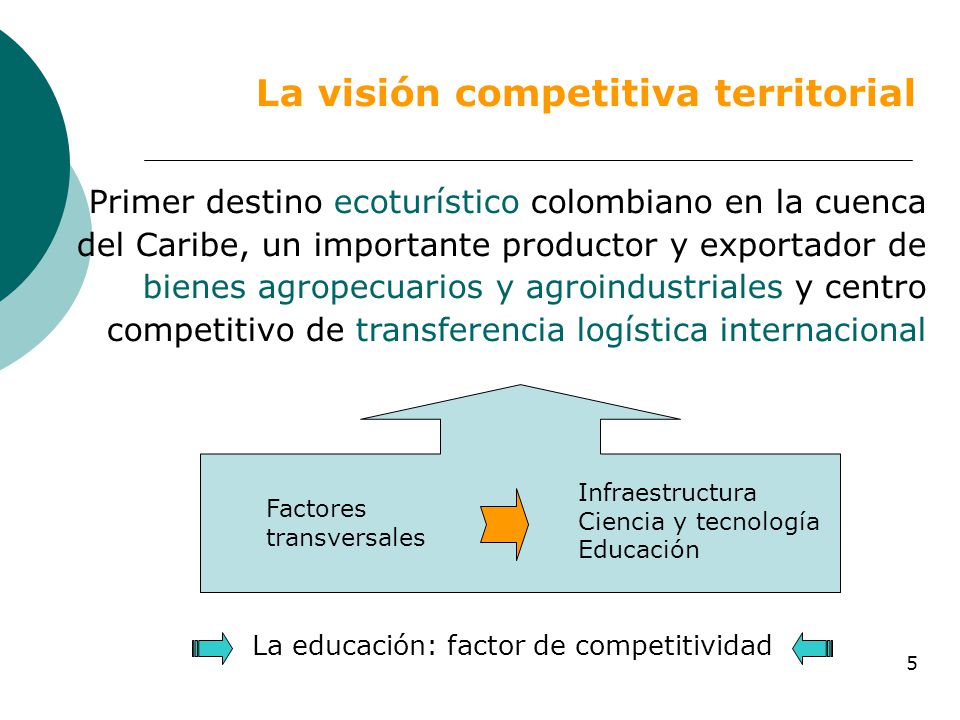 La visión competitiva territorial

Primer destino ecoturístico colombiano en la cuenca del Caribe, un importante productor y exportador de bienes agropecuarios y agroindustriales y centro competitivo de transferencia logística internacional

Factores transversales

Infraestructura
Ciencia y tecnología
Educación

La educación: factor de competitividad

5